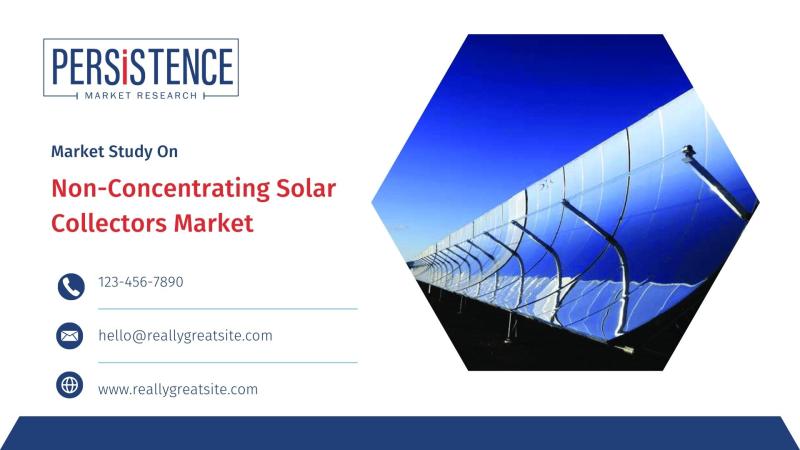 PERSiSTENCE
MARKET RESEARCH

Market Study On

Non-Concentrating Solar Collectors Market

123-456-7890

hello@reallygreatsite.com

www.reallygreatsite.com